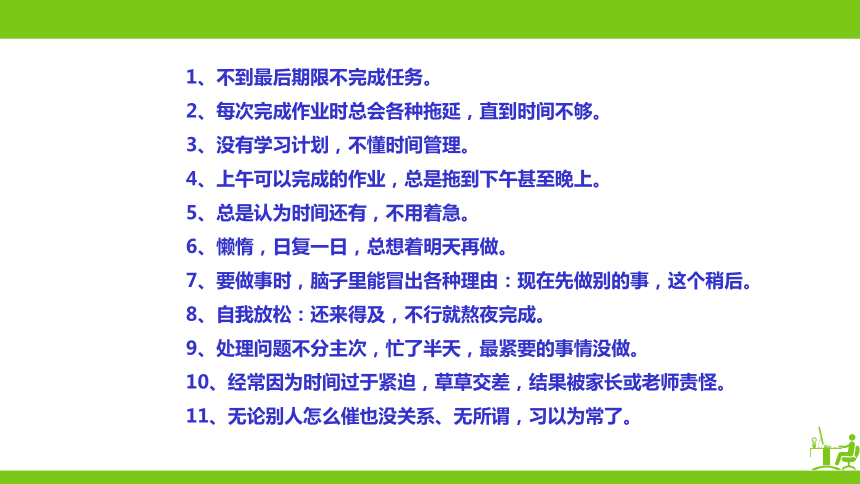 1、不到最后期限不完成任务。

2、每次完成作业时总会各种拖延，直到时间不够。

3、没有学习计划，不懂时间管理。

4、上午可以完成的作业，总是拖到下午甚至晚上。

5、总是认为时间还有，不用着急。

6、懒惰，日复一日，总想着明天再做。

7、要做事时，脑子里能冒出各种理由：现在先做别的事，这个稍后。

8、自我放松：还来得及，不行就熬夜完成。

9、处理问题不分主次，忙了半天，最紧要的事情没做。

10、经常因为时间过于紧迫，草草交差，结果被家长或老师责怪。

11、无论别人怎么催也没关系、无所谓，习以为常了。